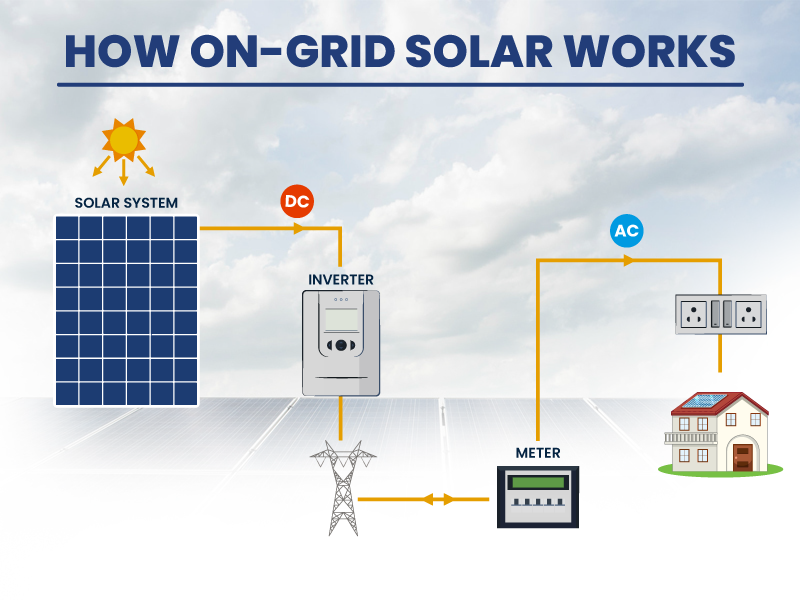 HOW ON-GRID SOLAR WORKS

SOLAR SYSTEM

DC

INVERTER

AC

METER